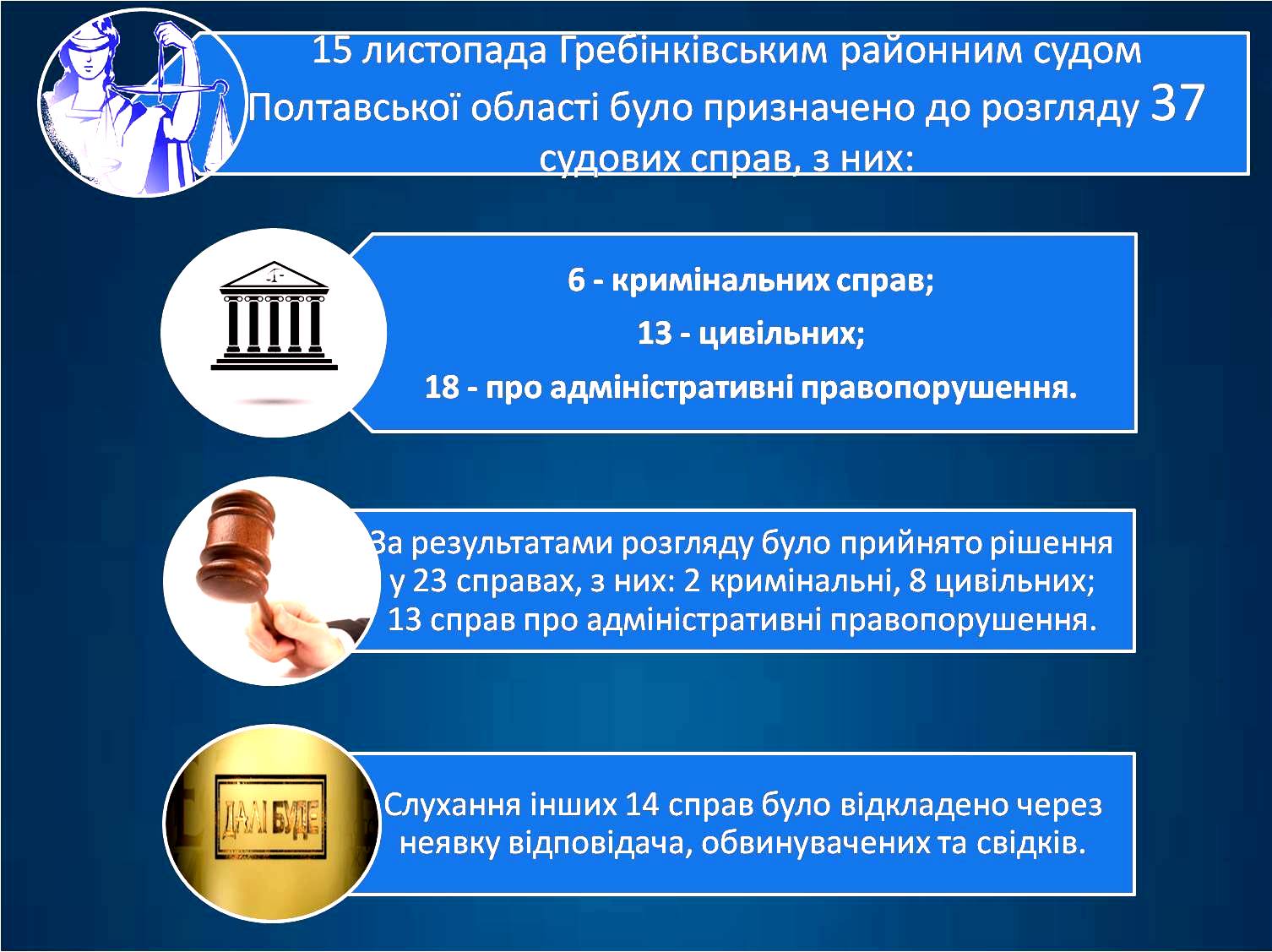 15 листопада Гребінківським районним судом Полтавської області було призначено до розгляду 37 судових справ, з них:

6 - кримінальних справ;

13 - цивільних;

18 - про адміністративні правопорушення.

За результатами розгляду було прийнято рішення у 23 справах, з них: 2 кримінальні, 8 цивільних; 13 справ про адміністративні правопорушення.

ДАЛІ БУДЕ

Слухання інших 14 справ було відкладено через неявку відповідача, обвинувачених та свідків.